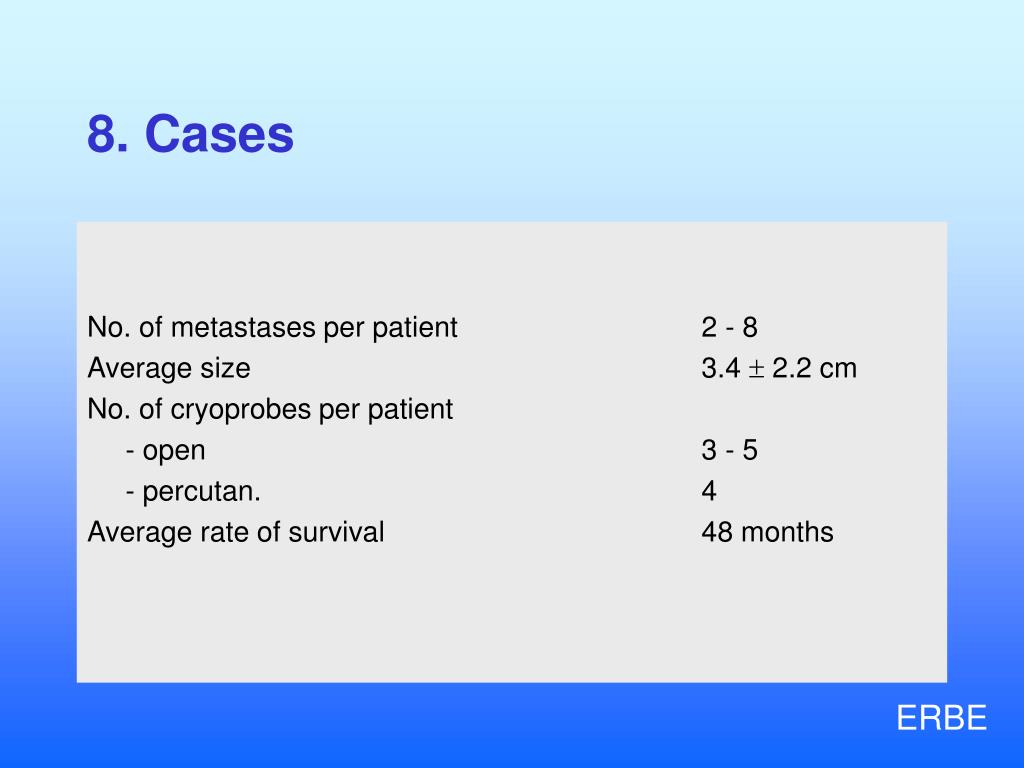 8. Cases

| | |
|---|---|
| No. of metastases per patient | 2 - 8 |
| Average size | 3.4 $\pm$ 2.2 cm |
| No. of cryoprobes per patient | |
| - open | 3 - 5 |
| - percutan. | 4 |
| Average rate of survival | 48 months |

ERBE